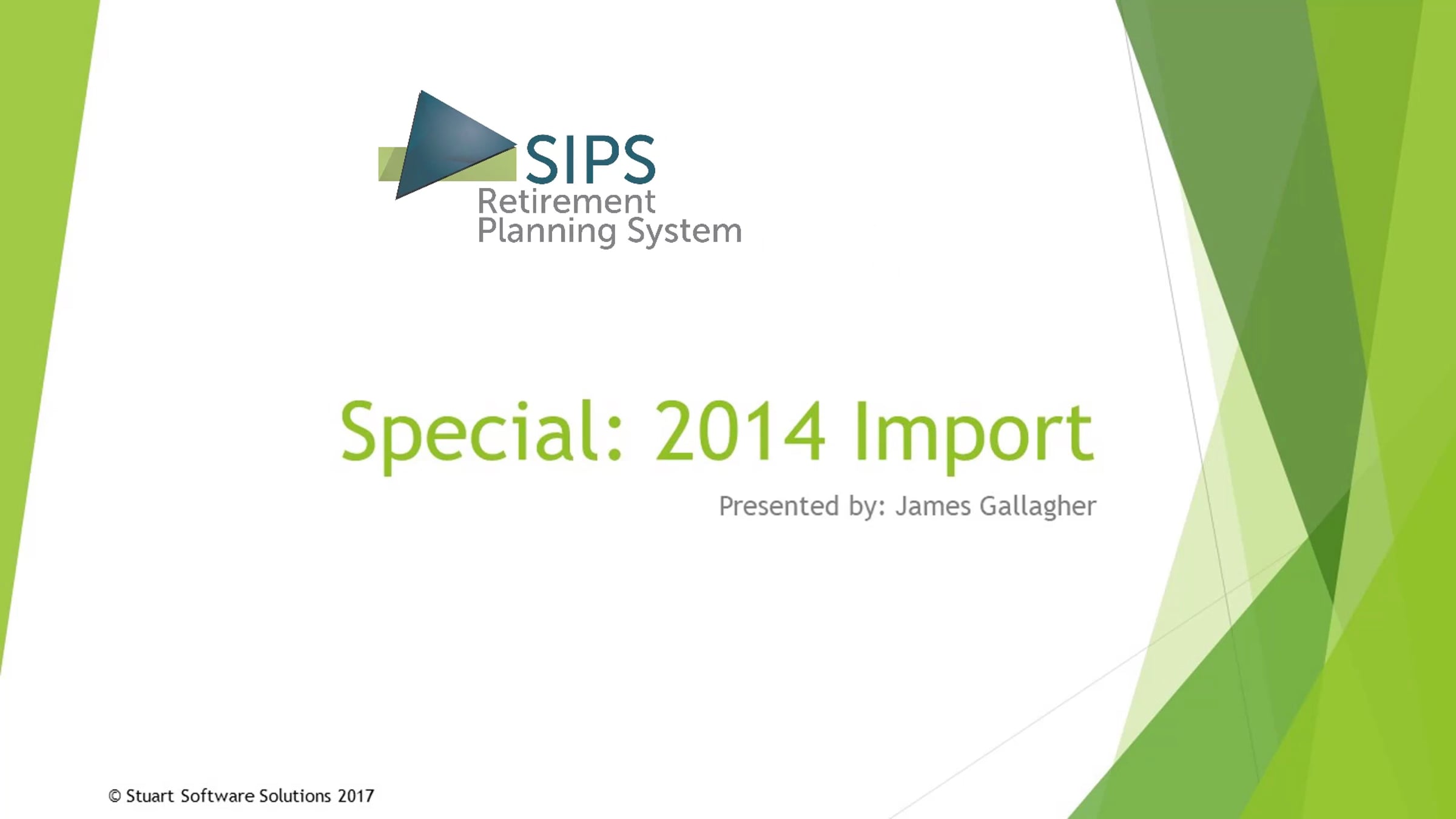 SIPS
Retirement
Planning System

Special: 2014 Import

Presented by: James Gallagher

© Stuart Software Solutions 2017